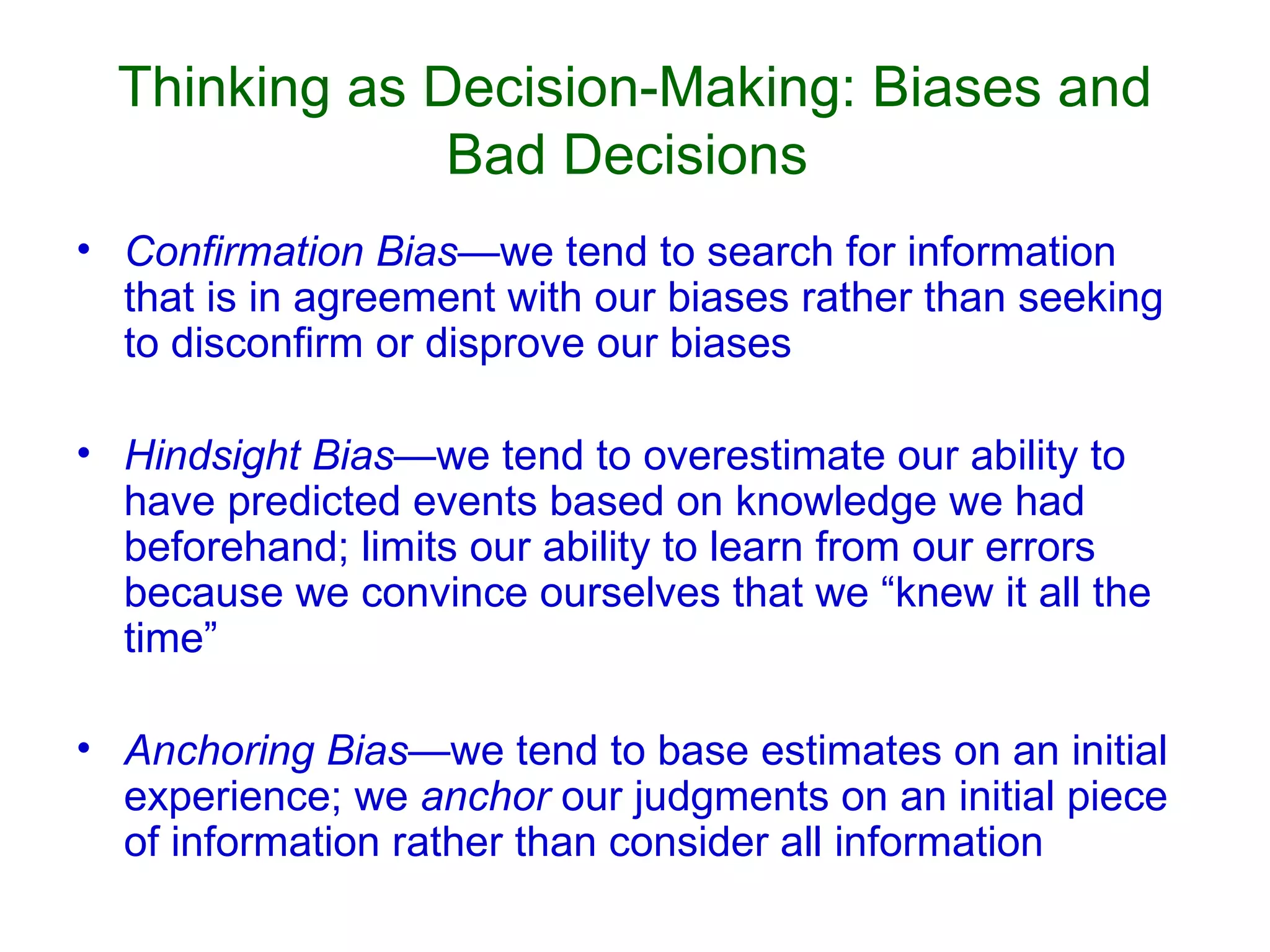 Thinking as Decision-Making: Biases and Bad Decisions

• Confirmation Bias—we tend to search for information that is in agreement with our biases rather than seeking to disconfirm or disprove our biases

• Hindsight Bias—we tend to overestimate our ability to have predicted events based on knowledge we had beforehand; limits our ability to learn from our errors because we convince ourselves that we “knew it all the time”

• Anchoring Bias—we tend to base estimates on an initial experience; we anchor our judgments on an initial piece of information rather than consider all information